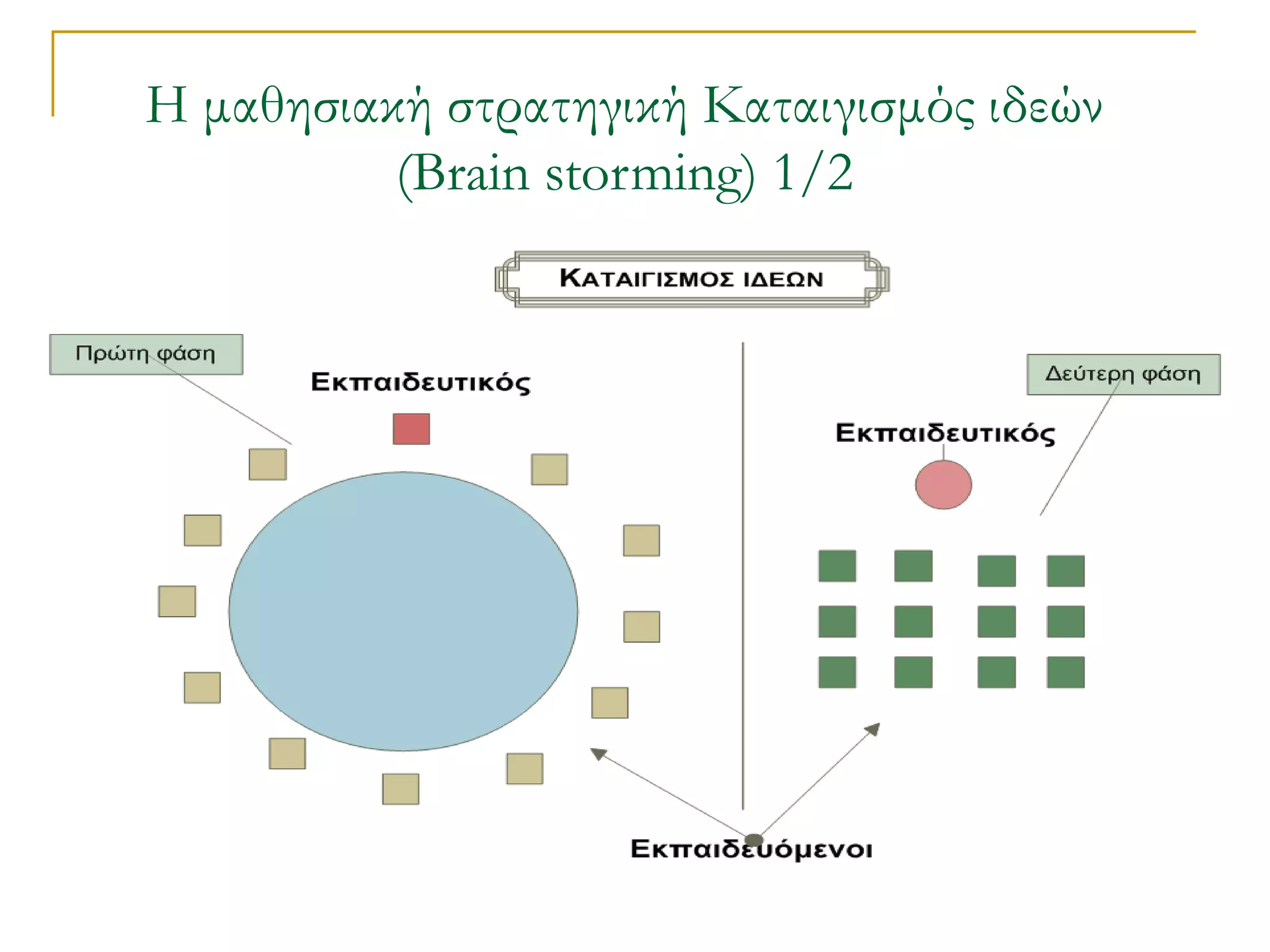 Η μαθησιακή στρατηγική Καταιγισμός ιδεών (Brain storming) 1/2

ΚΑΤΑΙΓΙΣΜΟΣ ΙΔΕΩΝ

Πρώτη φάση

Εκπαιδευτικός

Δεύτερη φάση

Εκπαιδευτικός

Εκπαιδευόμενοι